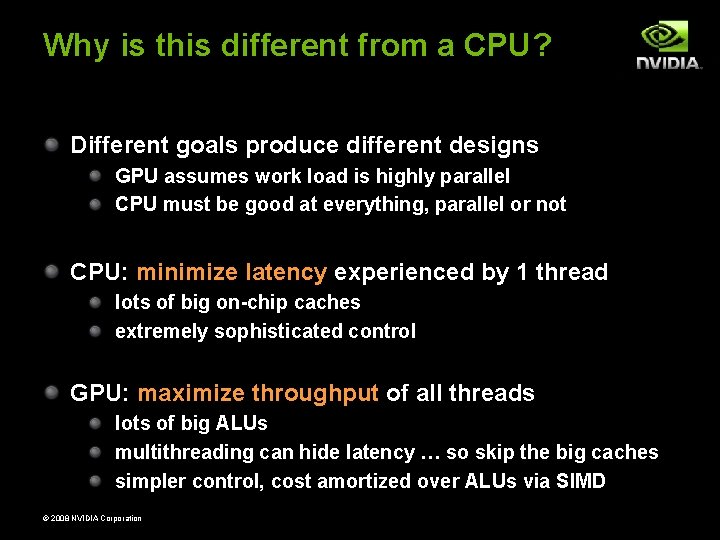 Why is this different from a CPU?

NVIDIA.

Different goals produce different designs

GPU assumes work load is highly parallel

CPU must be good at everything, parallel or not

CPU: minimize latency experienced by 1 thread

lots of big on-chip caches

extremely sophisticated control

GPU: maximize throughput of all threads

lots of big ALUs

multithreading can hide latency … so skip the big caches

simpler control, cost amortized over ALUs via SIMD

© 2008 NVIDIA Corporation